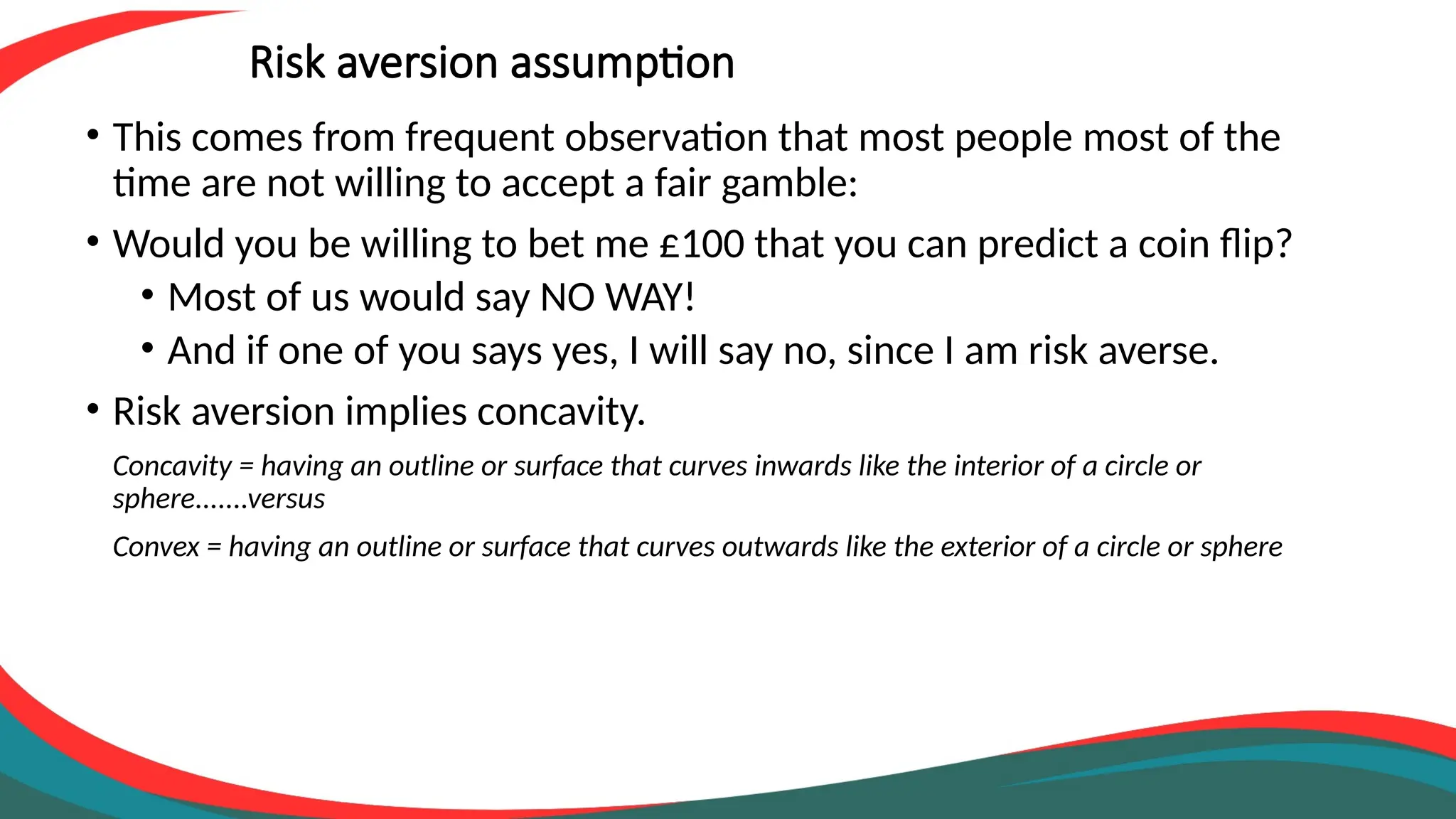 Risk aversion assumption

• This comes from frequent observation that most people most of the time are not willing to accept a fair gamble:

• Would you be willing to bet me £100 that you can predict a coin flip?

• Most of us would say NO WAY!

• And if one of you says yes, I will say no, since I am risk averse.

• Risk aversion implies concavity.

Concavity = having an outline or surface that curves inwards like the interior of a circle or sphere.......versus

Convex = having an outline or surface that curves outwards like the exterior of a circle or sphere